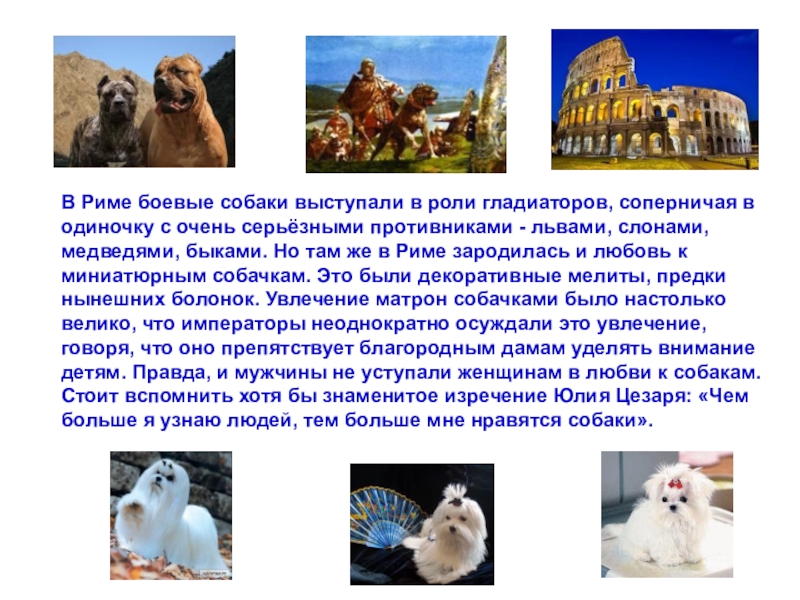 В Риме боевые собаки выступали в роли гладиаторов, соперничая в одиночку с очень серьёзными противниками - львами, слонами, медведями, быками. Но там же в Риме зародилась и любовь к миниатюрным собачкам. Это были декоративные мелиты, предки нынешних болонок. Увлечение матрон собачками было настолько велико, что императоры неоднократно осуждали это увлечение, говоря, что оно препятствует благородным дамам уделять внимание детям. Правда, и мужчины не уступали женщинам в любви к собакам. Стоит вспомнить хотя бы знаменитое изречение Юлия Цезаря: «Чем больше я узнаю людей, тем больше мне нравятся собаки».